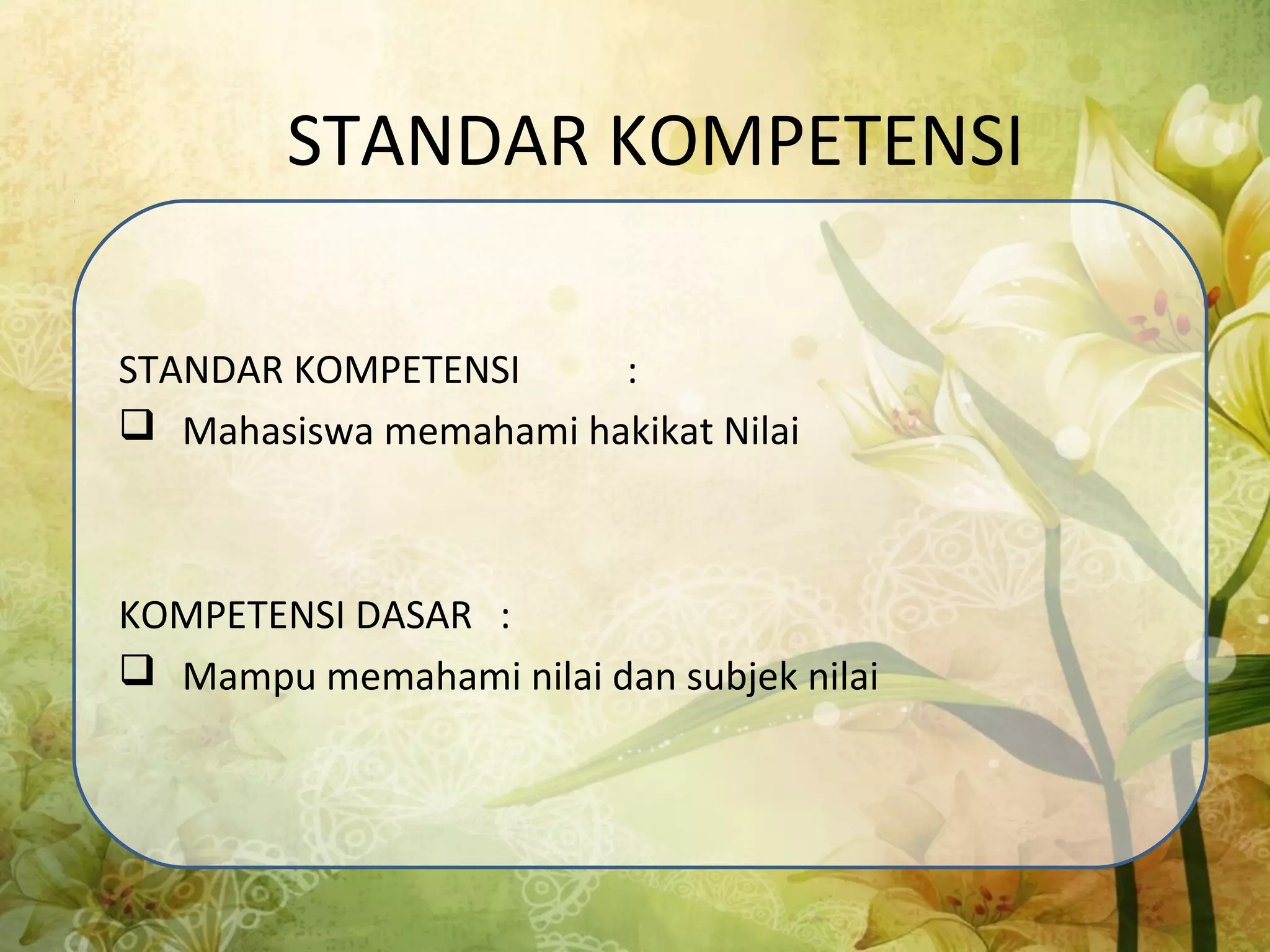 STANDAR KOMPETENSI

STANDAR KOMPETENSI :

❑ Mahasiswa memahami hakikat Nilai

KOMPETENSI DASAR :

❑ Mampu memahami nilai dan subjek nilai